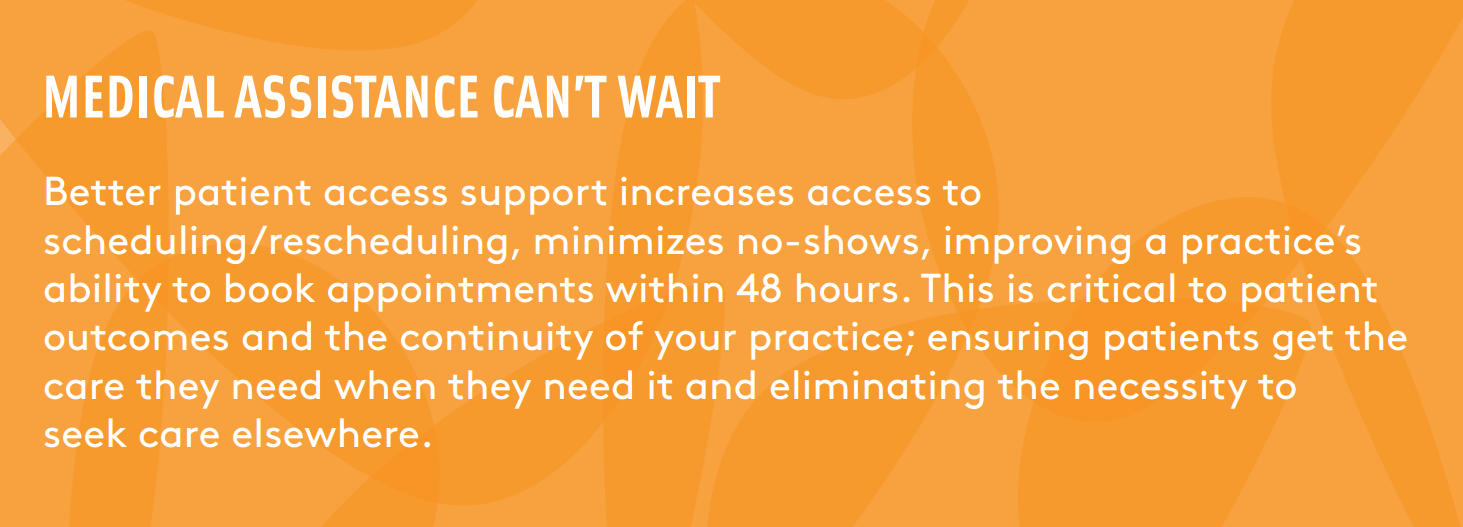 MEDICAL ASSISTANCE CAN'T WAIT

Better patient access support increases access to scheduling/rescheduling, minimizes no-shows, improving a practice's ability to book appointments within 48 hours. This is critical to patient outcomes and the continuity of your practice; ensuring patients get the care they need when they need it and eliminating the necessity to seek care elsewhere.